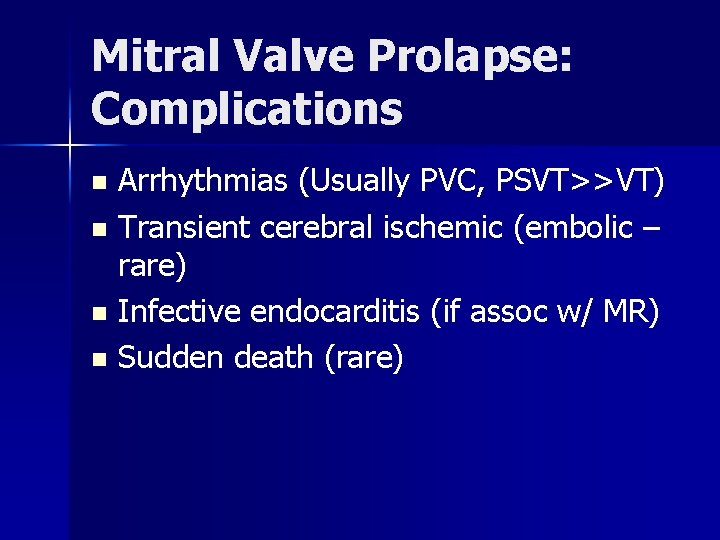 Mitral Valve Prolapse: Complications

- Arrhythmias (Usually PVC, PSVT>>VT)
- Transient cerebral ischemic (embolic – rare)
- Infective endocarditis (if assoc w/ MR)
- Sudden death (rare)